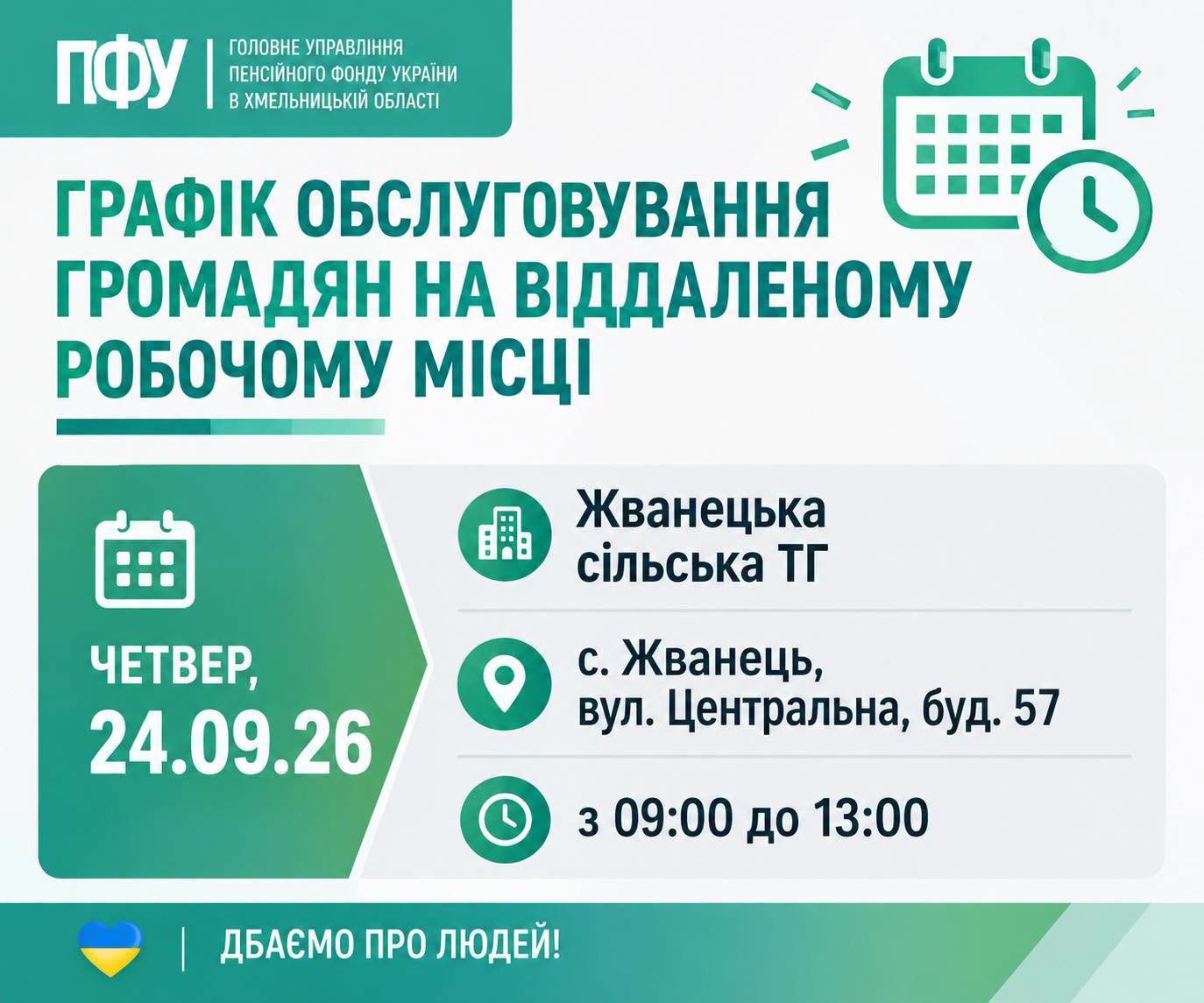 ПФУ
ГОЛОВНЕ УПРАВЛІННЯ
ПЕНСІЙНОГО ФОНДУ УКРАЇНИ
В ХМЕЛЬНИЦЬКІЙ ОБЛАСТІ

ГРАФІК ОБСЛУГОВУВАННЯ ГРОМАДЯН НА ВІДДАЛЕНОМУ РОБОЧОМУ МІСЦІ

ЧЕТВЕР,
24.09.26

Жванецька
сільська ТГ

с. Жванець,
вул. Центральна, буд. 57

з 09:00 до 13:00

ДБАЄМО ПРО ЛЮДЕЙ!